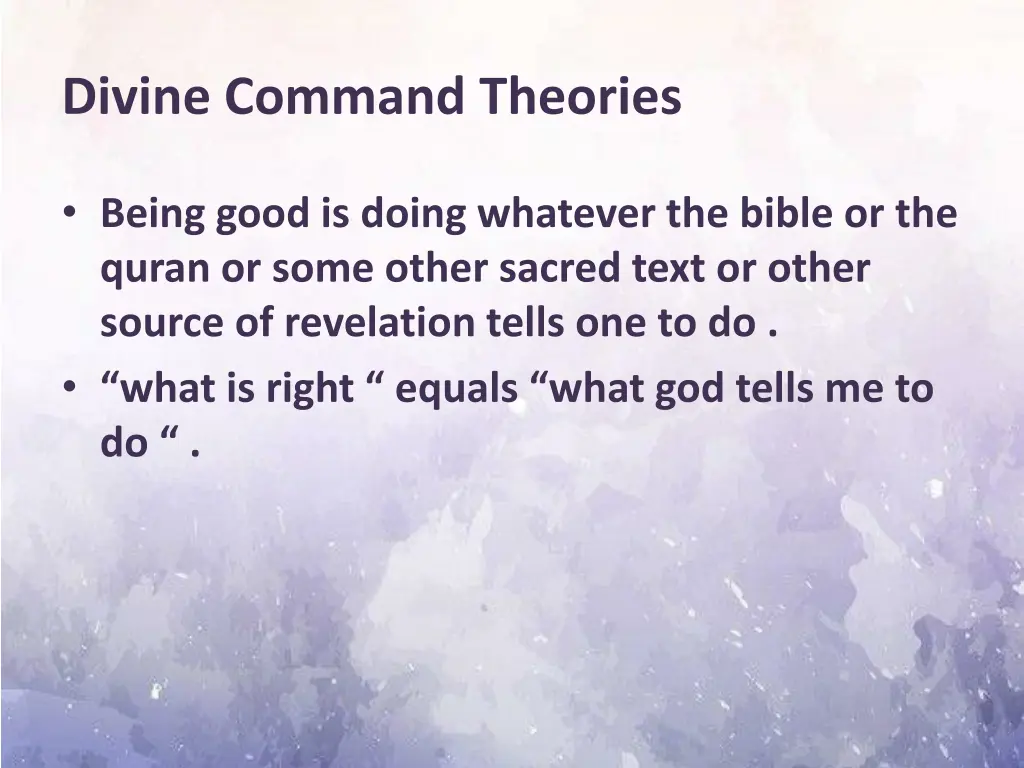 Divine Command Theories

• Being good is doing whatever the bible or the quran or some other sacred text or other source of revelation tells one to do .
• “what is right “ equals “what god tells me to do “ .